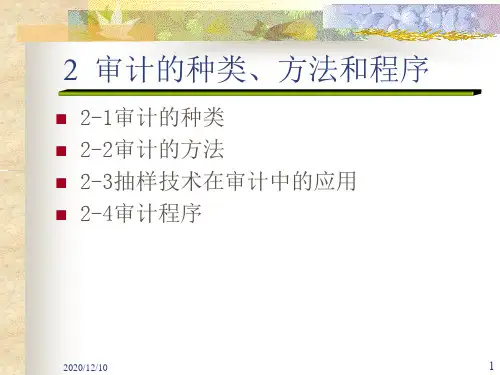 2 审计的种类、方法和程序

- 2-1审计的种类
- 2-2审计的方法
- 2-3抽样技术在审计中的应用
- 2-4审计程序

2020/12/10

1